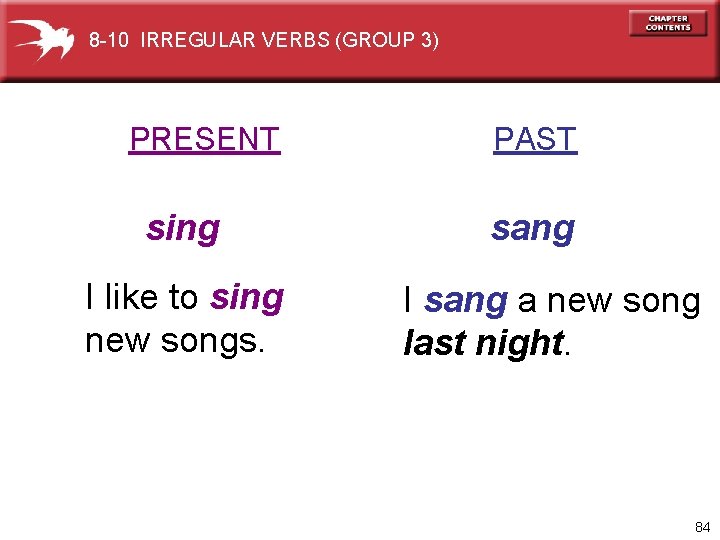 8-10 IRREGULAR VERBS (GROUP 3)

CHAPTER CONTENTS

PRESENT

sing

I like to sing new songs.

PAST

sang

I sang a new song last night.

84